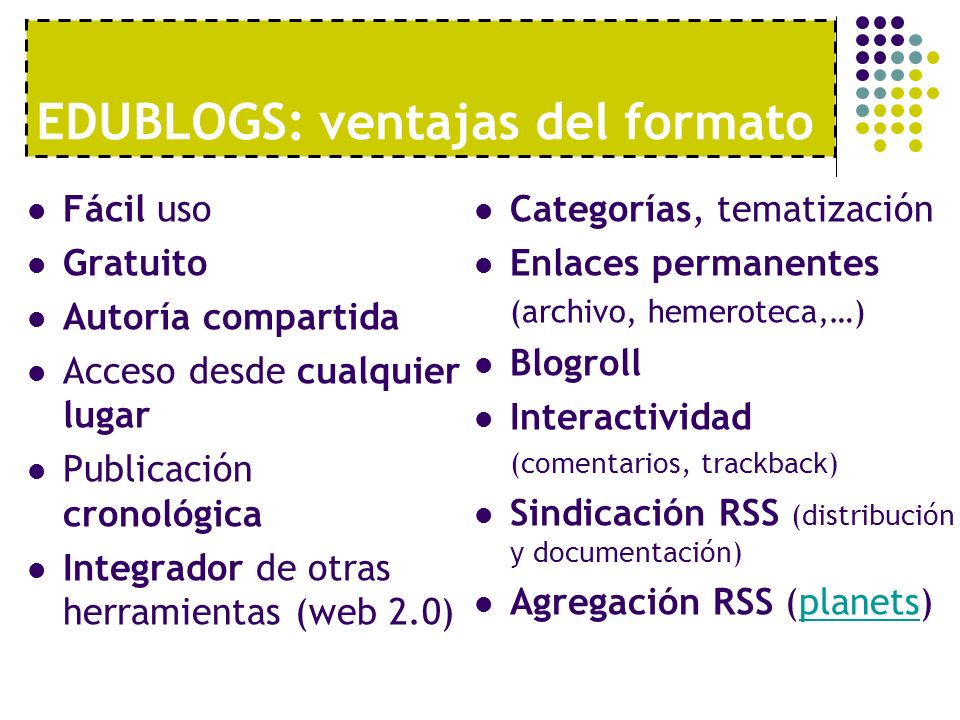 EDUBLOGS: ventajas del formato

- Fácil uso
- Gratuito
- Autoría compartida
- Acceso desde cualquier lugar
- Publicación cronológica
- Integrador de otras herramientas (web 2.0)

- Categorías, tematización
- Enlaces permanentes (archivo, hemeroteca,…)
- Blogroll
- Interactividad (comentarios, trackback)
- Sindicación RSS (distribución y documentación)
- Agregación RSS (planets)